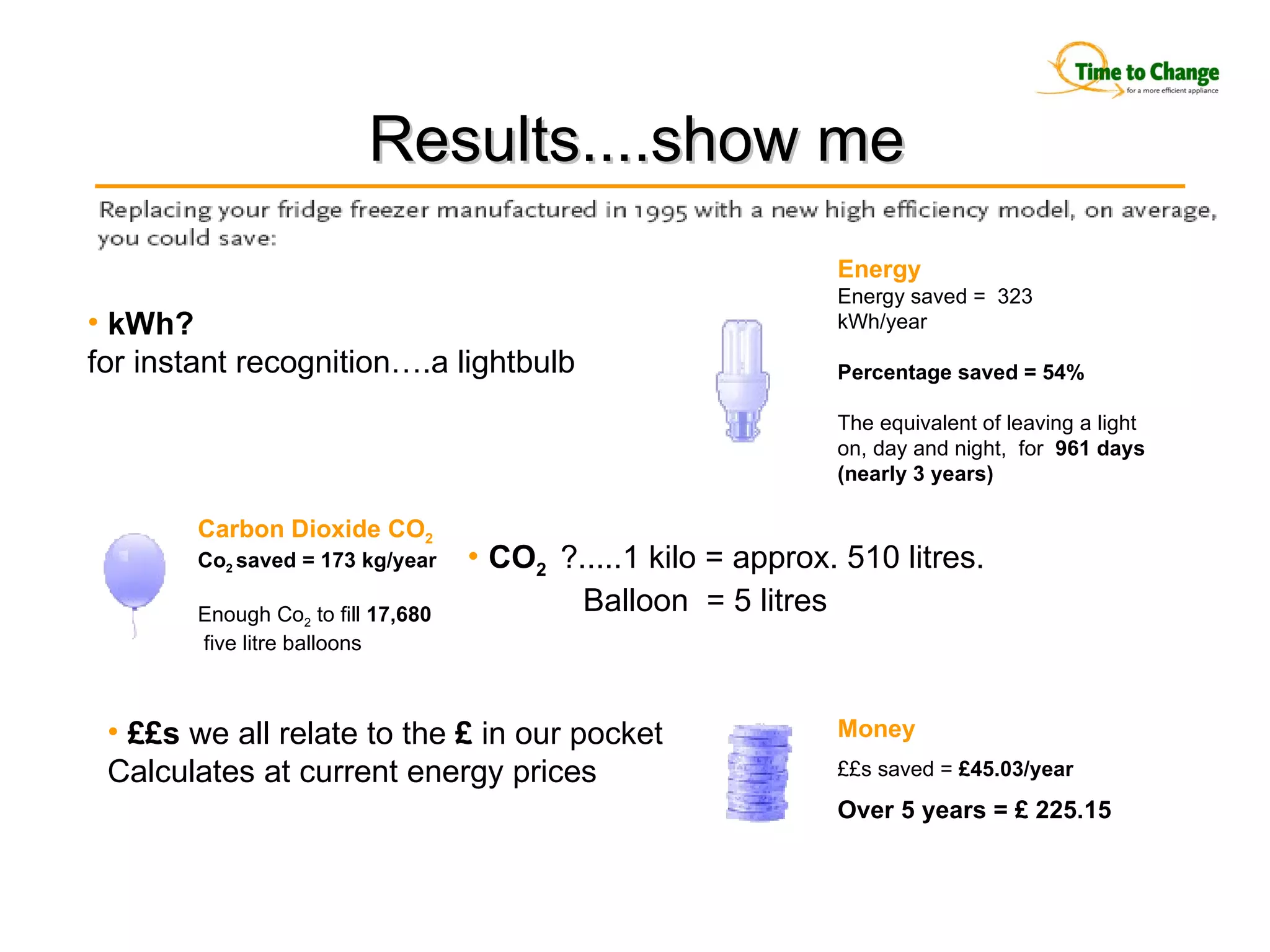 Time to Change
for a more efficient appliance

Results....show me

Replacing your fridge freezer manufactured in 1995 with a new high efficiency model, on average, you could save:

• kWh?
for instant recognition….a lightbulb

Energy
Energy saved = 323 kWh/year

Percentage saved = 54%

The equivalent of leaving a light on, day and night, for 961 days (nearly 3 years)

Carbon Dioxide $CO_2$
$Co_2$ saved = 173 kg/year

Enough $Co_2$ to fill 17,680 five litre balloons

• $CO_2$ ?.....1 kilo = approx. 510 litres.
Balloon = 5 litres

• ££s we all relate to the £ in our pocket
Calculates at current energy prices

Money
££s saved = £45.03/year

Over 5 years = £ 225.15